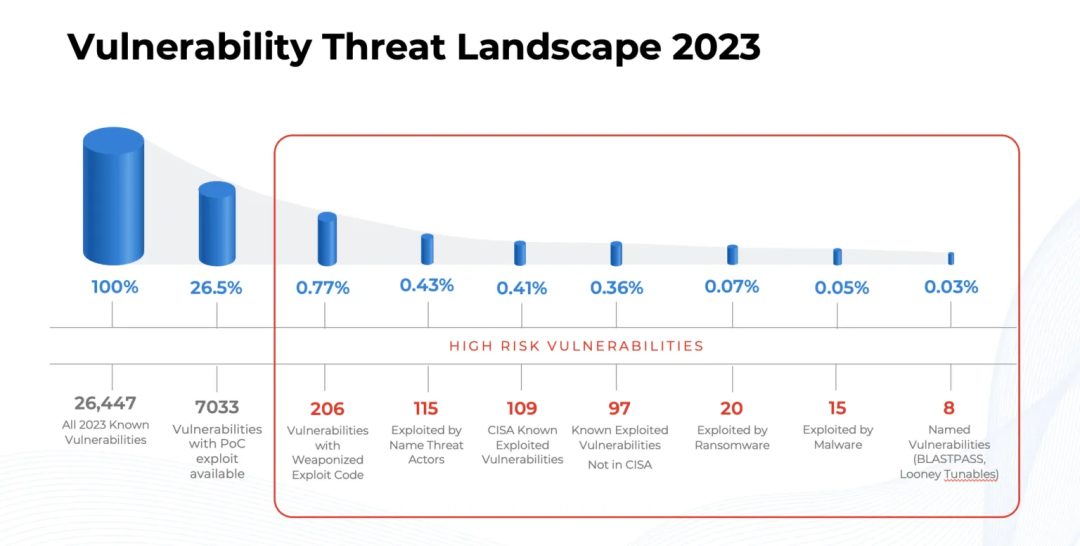 Vulnerability Threat Landscape 2023

100%
26.5%
0.77%
0.43%
0.41%
0.36%
0.07%
0.05%
0.03%

HIGH RISK VULNERABILITIES

26,447
All 2023 Known Vulnerabilities

7033
Vulnerabilities with PoC exploit available

206
Vulnerabilities with Weaponized Exploit Code

115
Exploited by Name Threat Actors

109
CISA Known Exploited Vulnerabilities

97
Known Exploited Vulnerabilities
Not in CISA

20
Exploited by Ransomware

15
Exploited by Malware

8
Named Vulnerabilities (BLASTPASS, Looney Tunables)